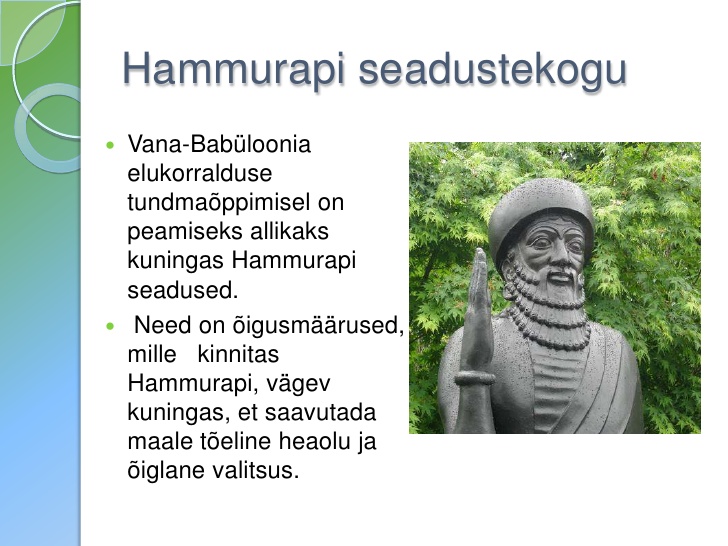 Hammurapi seadustekogu

- Vana-Babüloonia elukorralduse tundmaõppimisel on peamiseks allikaks kuningas Hammurapi seadused.
- Need on õigusmäärused, mille kinnitas Hammurapi, vägev kuningas, et saavutada maale tõeline heaolu ja õiglane valitsus.